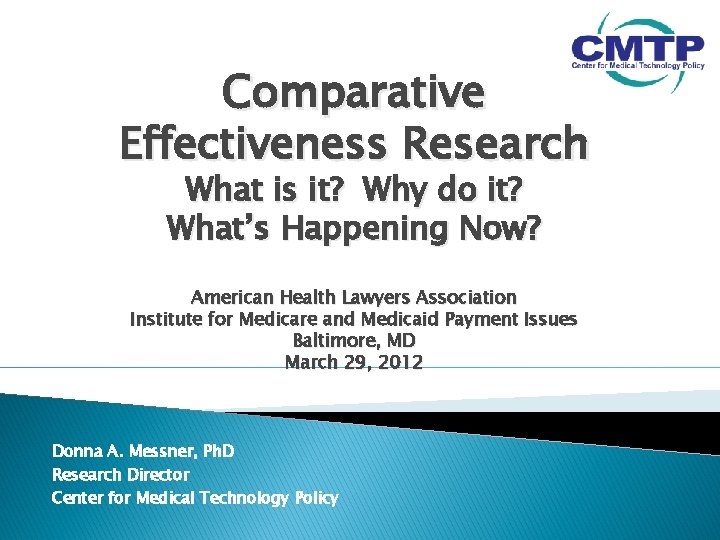 CMTP
Center for Medical Technology Policy

Comparative Effectiveness Research
What is it? Why do it?
What's Happening Now?

American Health Lawyers Association
Institute for Medicare and Medicaid Payment Issues
Baltimore, MD
March 29, 2012

Donna A. Messner, PhD
Research Director
Center for Medical Technology Policy